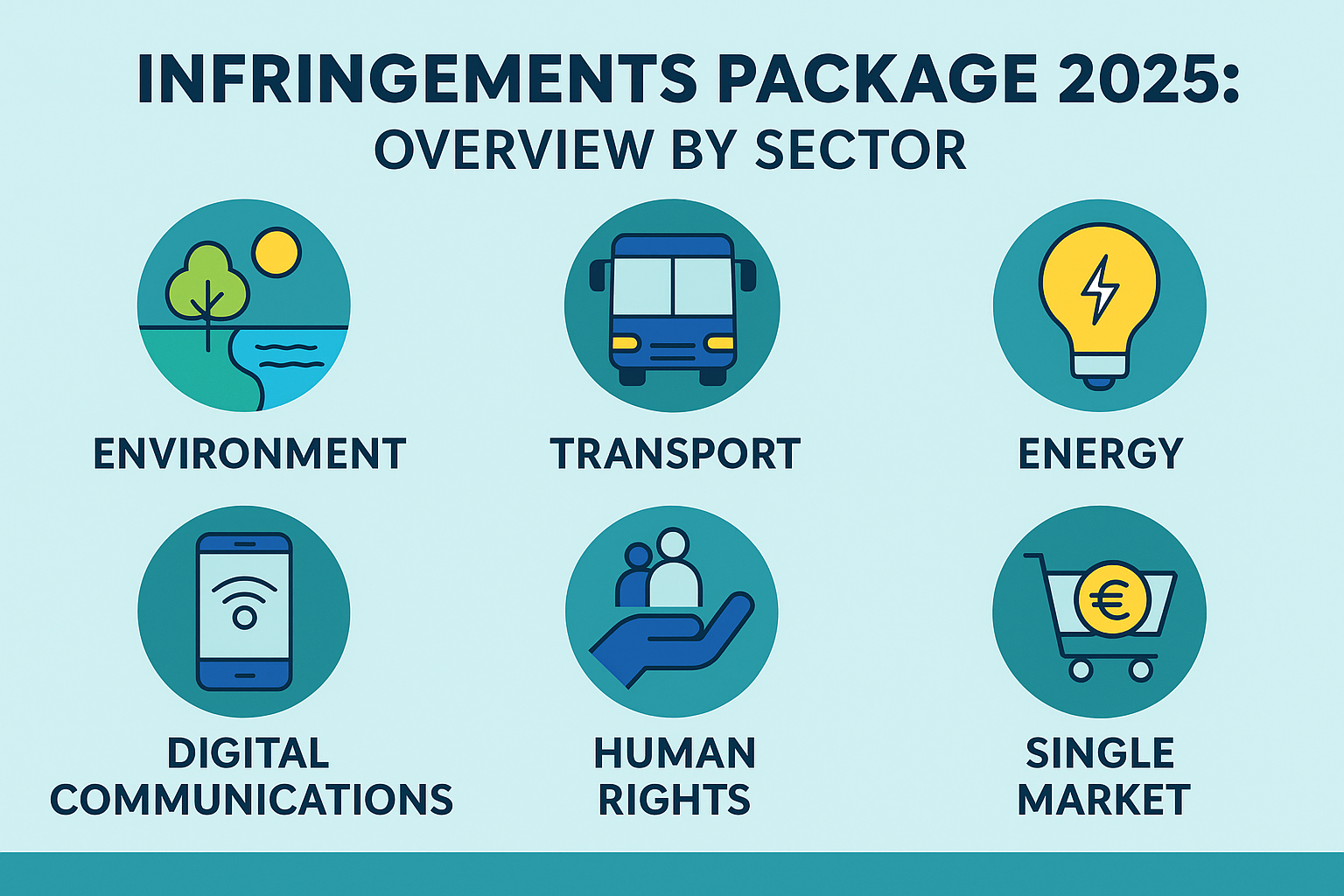 INFRINGEMENTS PACKAGE 2025:
OVERVIEW BY SECTOR

ENVIRONMENT

TRANSPORT

ENERGY

DIGITAL COMMUNICATIONS

HUMAN RIGHTS

SINGLE MARKET